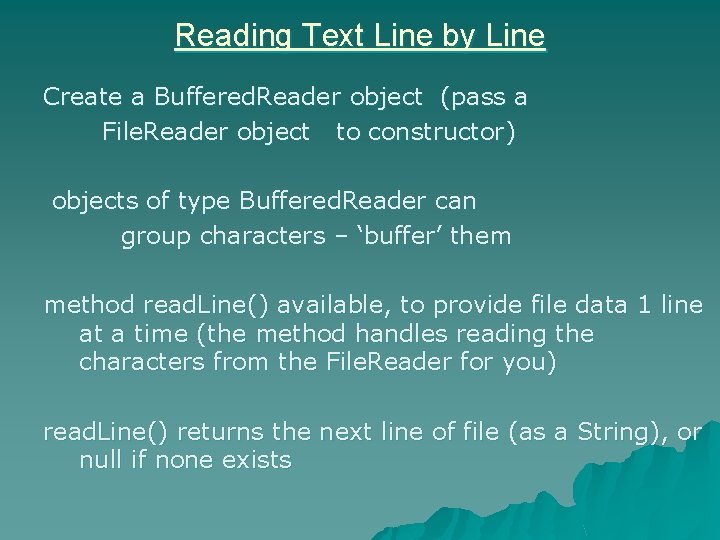 Reading Text Line by Line

Create a BufferedReader object (pass a FileReader object to constructor)

objects of type BufferedReader can group characters – ‘buffer’ them

method readLine() available, to provide file data 1 line at a time (the method handles reading the characters from the FileReader for you)

readLine() returns the next line of file (as a String), or null if none exists